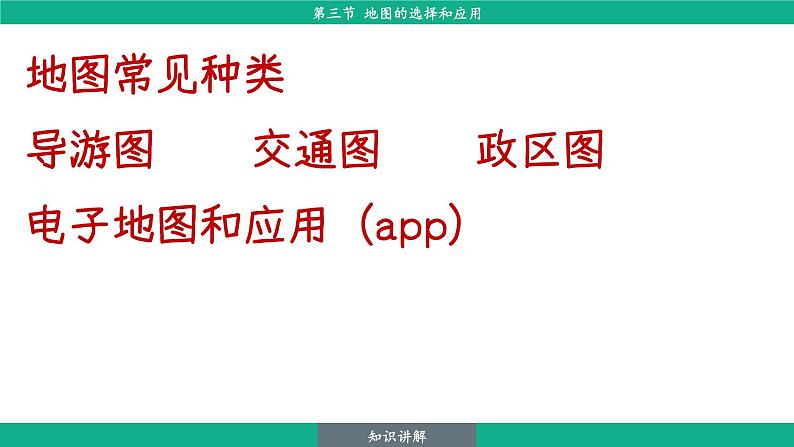 第三节 地图的选择和应用

地图常见种类

导游图 交通图 政区图

电子地图和应用（app）

知识讲解